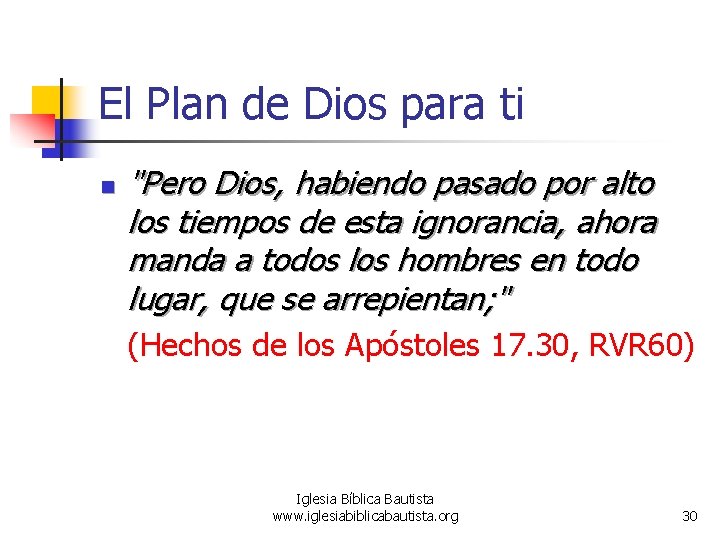 El Plan de Dios para ti

"Pero Dios, habiendo pasado por alto los tiempos de esta ignorancia, ahora manda a todos los hombres en todo lugar, que se arrepientan;"

(Hechos de los Apóstoles 17.30, RVR60)

Iglesia Bíblica Bautista
www.iglesiabiblicabautista.org

30